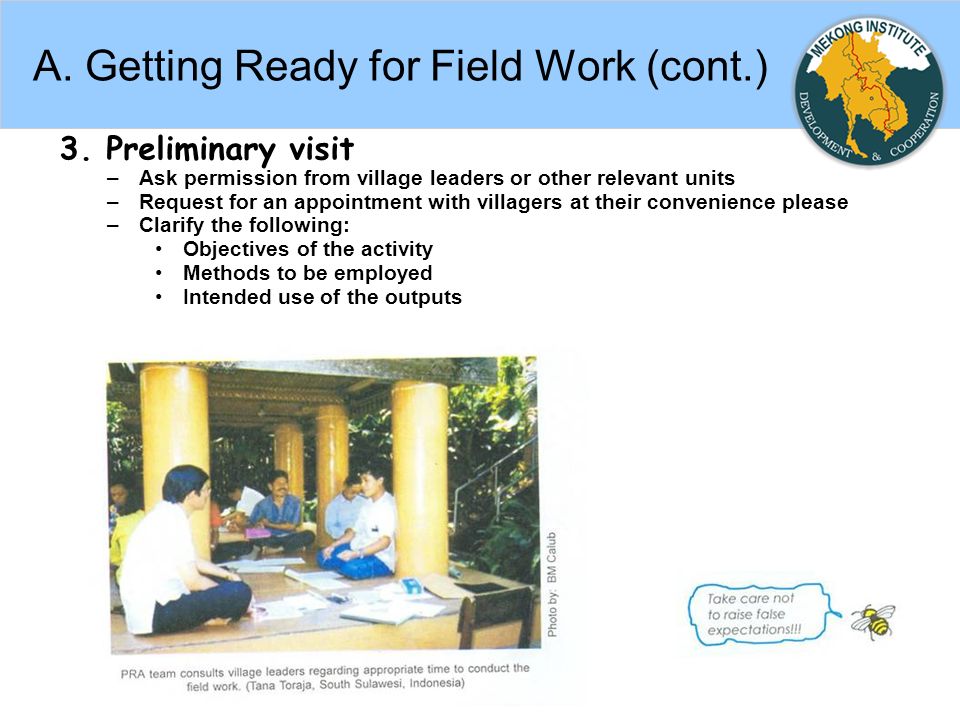 A. Getting Ready for Field Work (cont.)

MEKONG INSTITUTE
DEVELOPMENT & COOPERATION

3. Preliminary visit
– Ask permission from village leaders or other relevant units
– Request for an appointment with villagers at their convenience please
– Clarify the following:
• Objectives of the activity
• Methods to be employed
• Intended use of the outputs

Photo by: BM Calub

PRA team consults village leaders regarding appropriate time to conduct the field work. (Tana Toraja, South Sulawesi, Indonesia)

Take care not to raise false expectations!!!